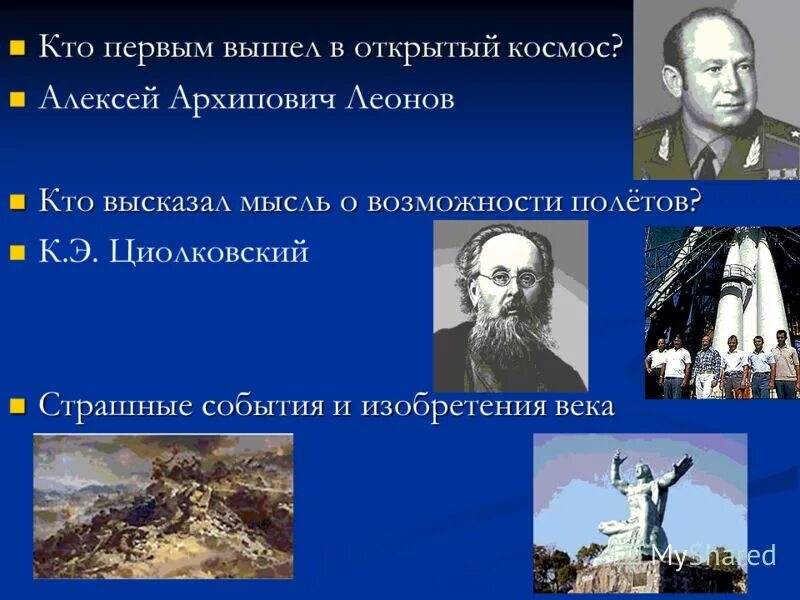 Кто первым вышел в открытый космос?
Алексей Архипович Леонов

Кто высказал мысль о возможности полётов?
К.Э. Циолковский

Страшные события и изобретения века

MyShared